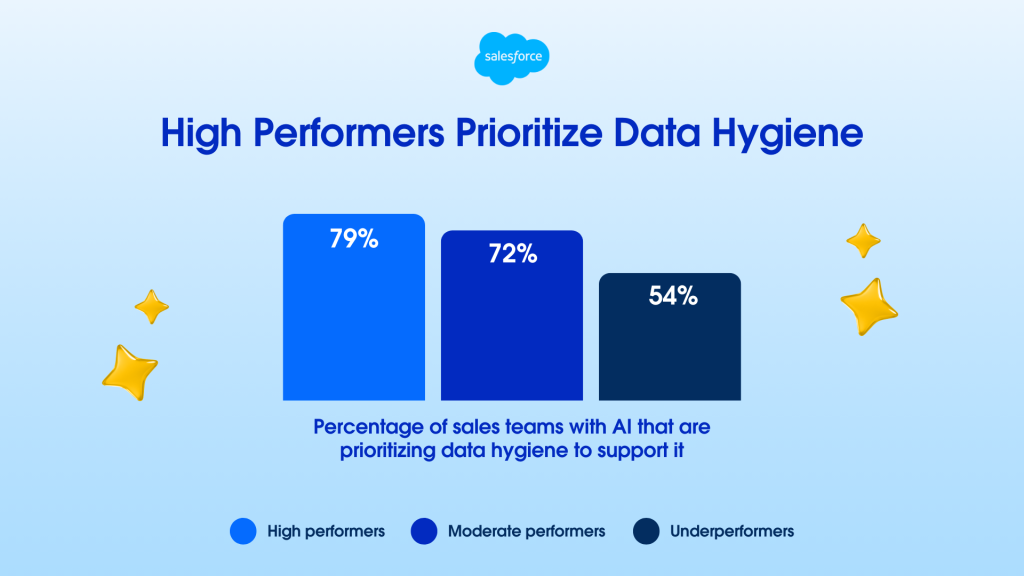 salesforce

High Performers Prioritize Data Hygiene

79%

72%

54%

Percentage of sales teams with AI that are prioritizing data hygiene to support it

High performers

Moderate performers

Underperformers